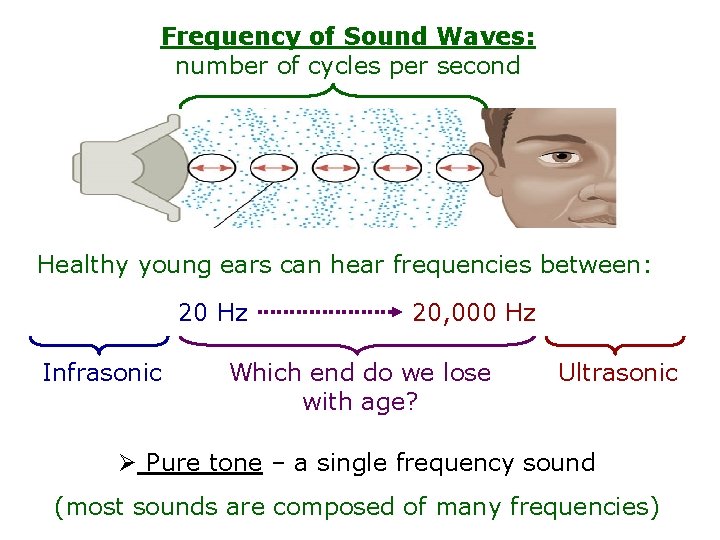 Frequency of Sound Waves:
number of cycles per second

Healthy young ears can hear frequencies between:

20 Hz → 20,000 Hz

Infrasonic

Which end do we lose with age?

Ultrasonic

➢ Pure tone – a single frequency sound

(most sounds are composed of many frequencies)